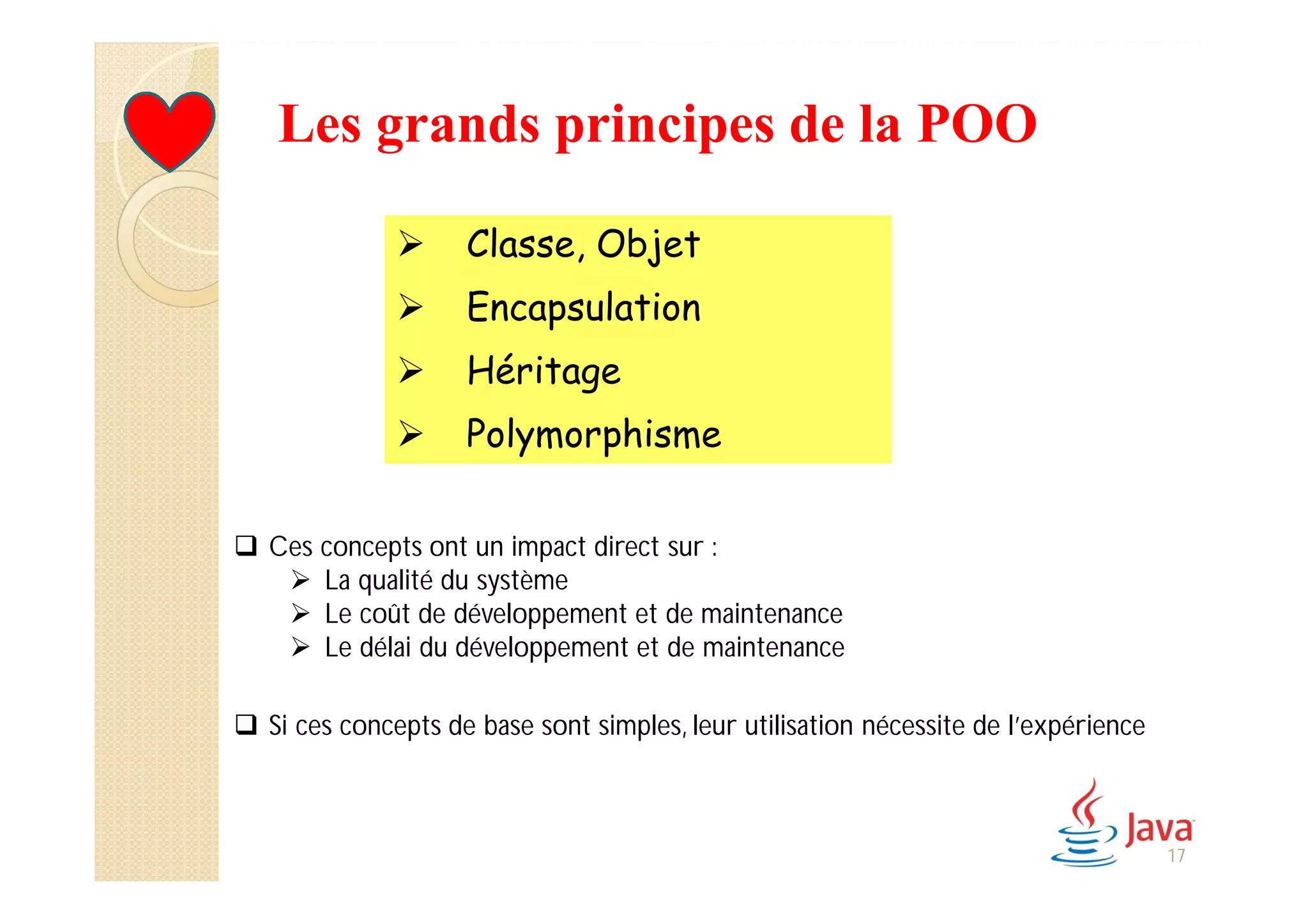 Les grands principes de la POO

➢ Classe, Objet
➢ Encapsulation
➢ Héritage
➢ Polymorphisme

❑ Ces concepts ont un impact direct sur :
➢ La qualité du système
➢ Le coût de développement et de maintenance
➢ Le délai du développement et de maintenance

❑ Si ces concepts de base sont simples, leur utilisation nécessite de l'expérience

Java
17